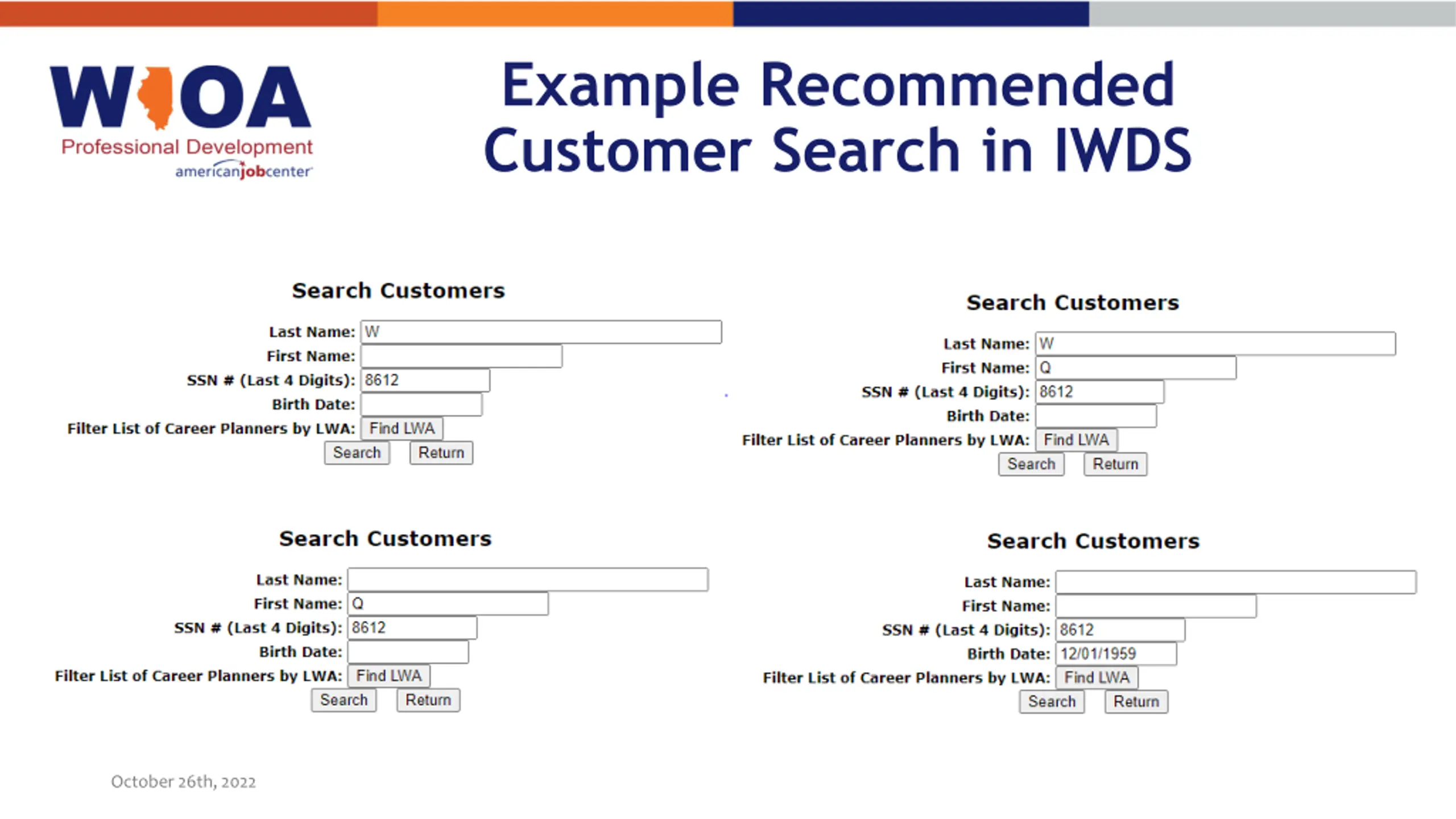 WIOA
Professional Development
americanjobcenter

Example Recommended Customer Search in IWDS

Search Customers

Last Name: W
First Name:
SSN # (Last 4 Digits): 8612
Birth Date:
Filter List of Career Planners by LWA: Find LWA
Search Return

Search Customers

Last Name: W
First Name: Q
SSN # (Last 4 Digits): 8612
Birth Date:
Filter List of Career Planners by LWA: Find LWA
Search Return

Search Customers

Last Name:
First Name: Q
SSN # (Last 4 Digits): 8612
Birth Date:
Filter List of Career Planners by LWA: Find LWA
Search Return

Search Customers

Last Name:
First Name:
SSN # (Last 4 Digits): 8612
Birth Date: 12/01/1959
Filter List of Career Planners by LWA: Find LWA
Search Return

October 26th, 2022